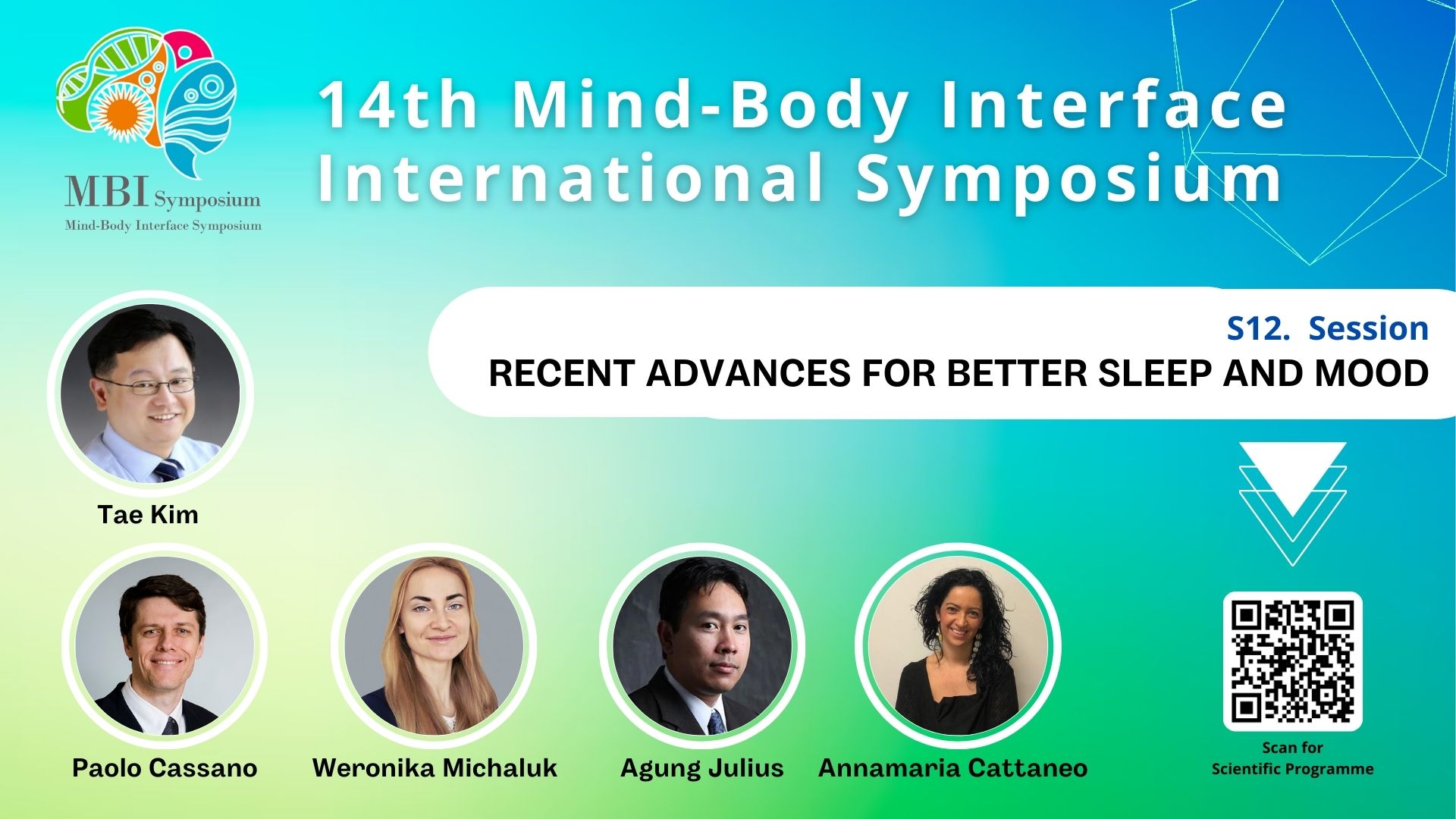 MBI Symposium
Mind-Body Interface Symposium

14th Mind-Body Interface International Symposium

S12. Session
RECENT ADVANCES FOR BETTER SLEEP AND MOOD

Tae Kim

Paolo Cassano

Weronika Michaluk

Agung Julius

Annamaria Cattaneo

Scan for Scientific Programme